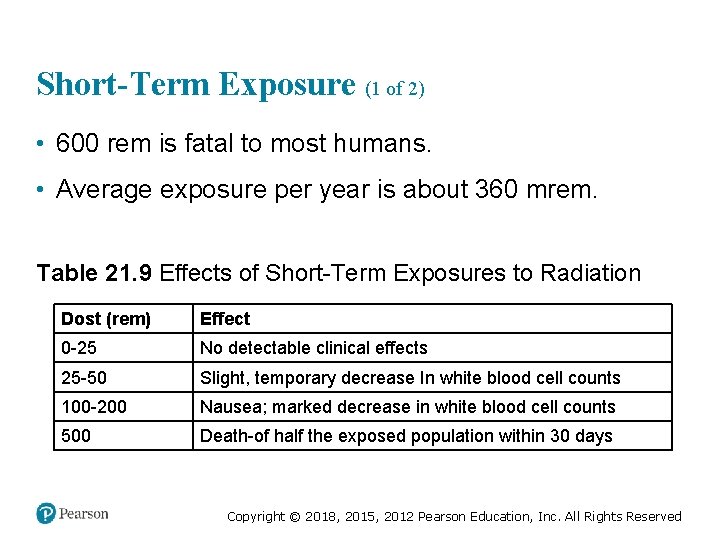 Short-Term Exposure (1 of 2)

• 600 rem is fatal to most humans.

• Average exposure per year is about 360 mrem.

Table 21.9 Effects of Short-Term Exposures to Radiation

| Dost (rem) | Effect |
|---|---|
| 0-25 | No detectable clinical effects |
| 25-50 | Slight, temporary decrease In white blood cell counts |
| 100-200 | Nausea; marked decrease in white blood cell counts |
| 500 | Death-of half the exposed population within 30 days |

Pearson

Copyright © 2018, 2015, 2012 Pearson Education, Inc. All Rights Reserved